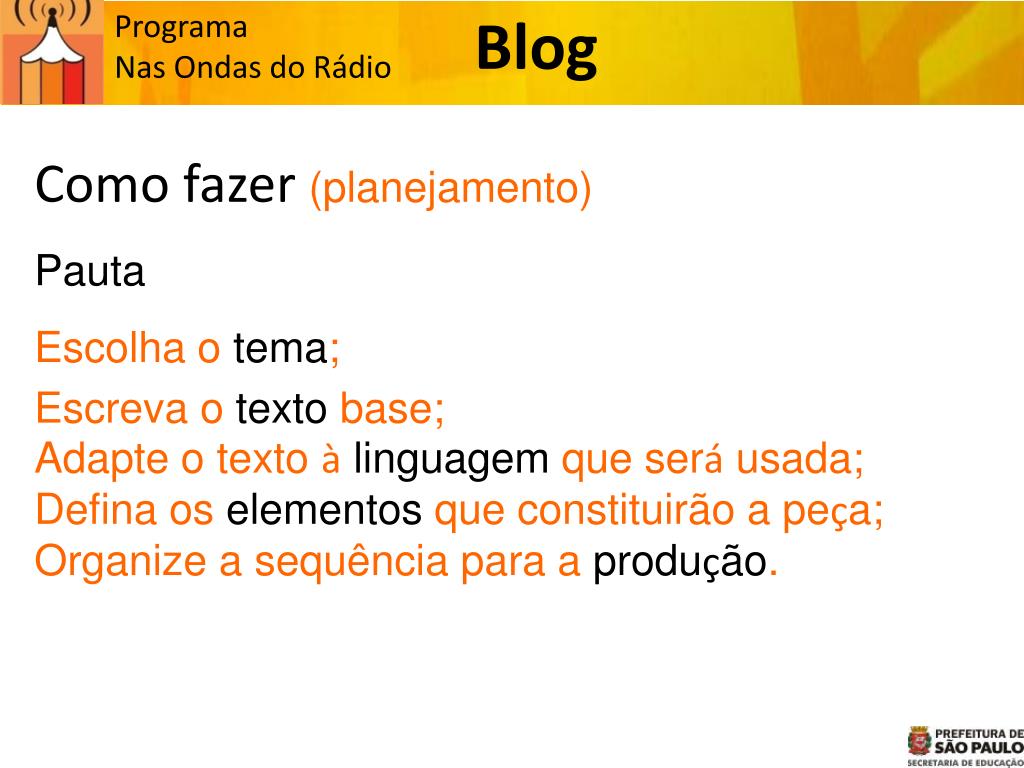 Programa
Nas Ondas do Rádio

Blog

Como fazer (planejamento)

Pauta

Escolha o tema;

Escreva o texto base;
Adapte o texto à linguagem que será usada;
Defina os elementos que constituirão a peça;
Organize a sequência para a produção.

PREFEITURA DE
SÃO PAULO
SECRETARIA DE EDUCAÇÃO